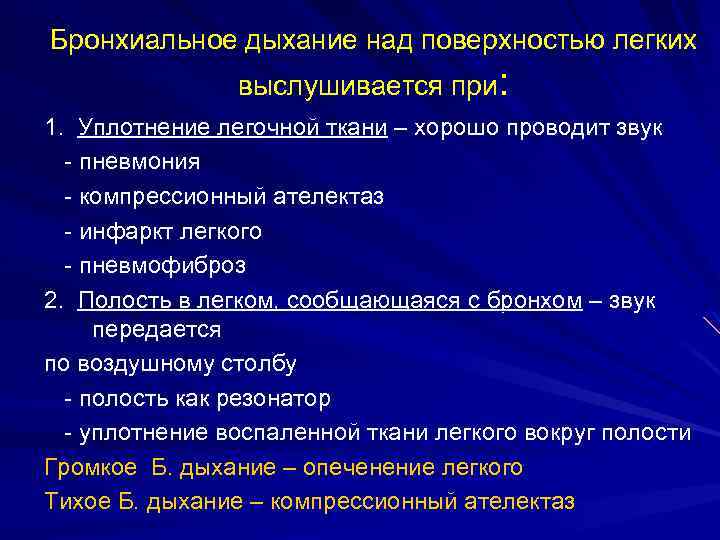 Бронхиальное дыхание над поверхностью легких выслушивается при:

1. Уплотнение легочной ткани – хорошо проводит звук
- пневмония
- компрессионный ателектаз
- инфаркт легкого
- пневмофиброз

2. Полость в легком, сообщающаяся с бронхом – звук передается
по воздушному столбу
- полость как резонатор
- уплотнение воспаленной ткани легкого вокруг полости

Громкое Б. дыхание – опеченение легкого
Тихое Б. дыхание – компрессионный ателектаз